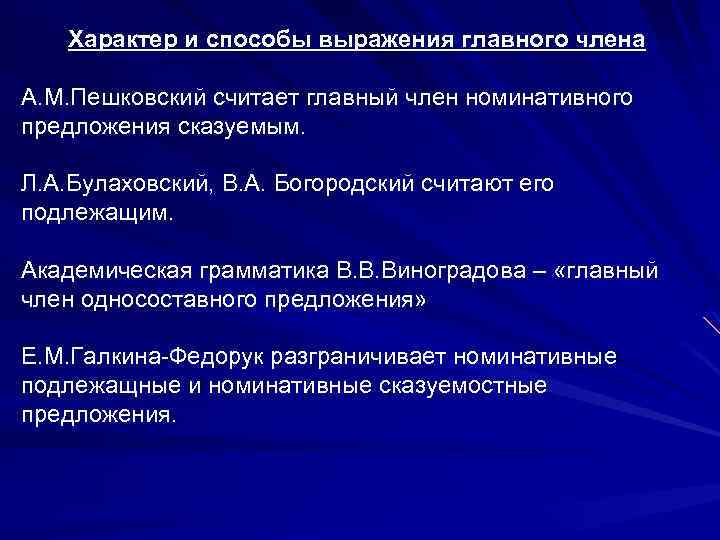 Характер и способы выражения главного члена

А.М.Пешковский считает главный член номинативного предложения сказуемым.

Л.А.Булаховский, В.А. Богородский считают его подлежащим.

Академическая грамматика В.В.Виноградова – «главный член односоставного предложения»

Е.М.Галкина-Федорук разграничивает номинативные подлежащные и номинативные сказуемостные предложения.